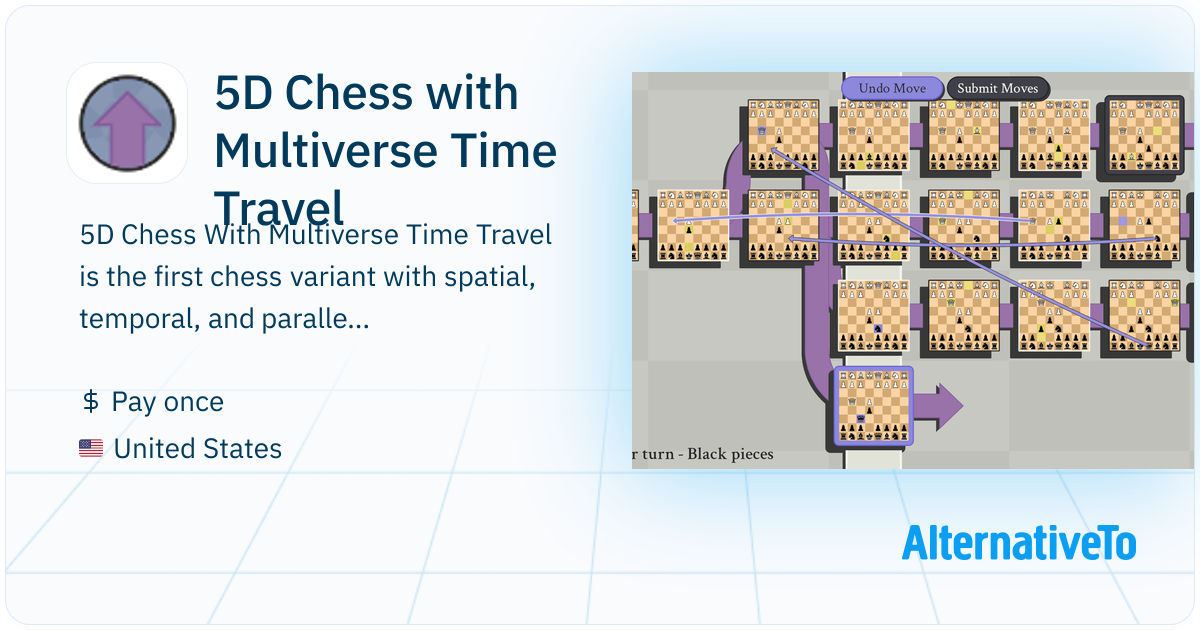 5D Chess with Multiverse Time Travel

5D Chess With Multiverse Time Travel is the first chess variant with spatial, temporal, and paralle...

$ Pay once

United States

Undo Move

Submit Moves

r turn - Black pieces

AlternativeTo